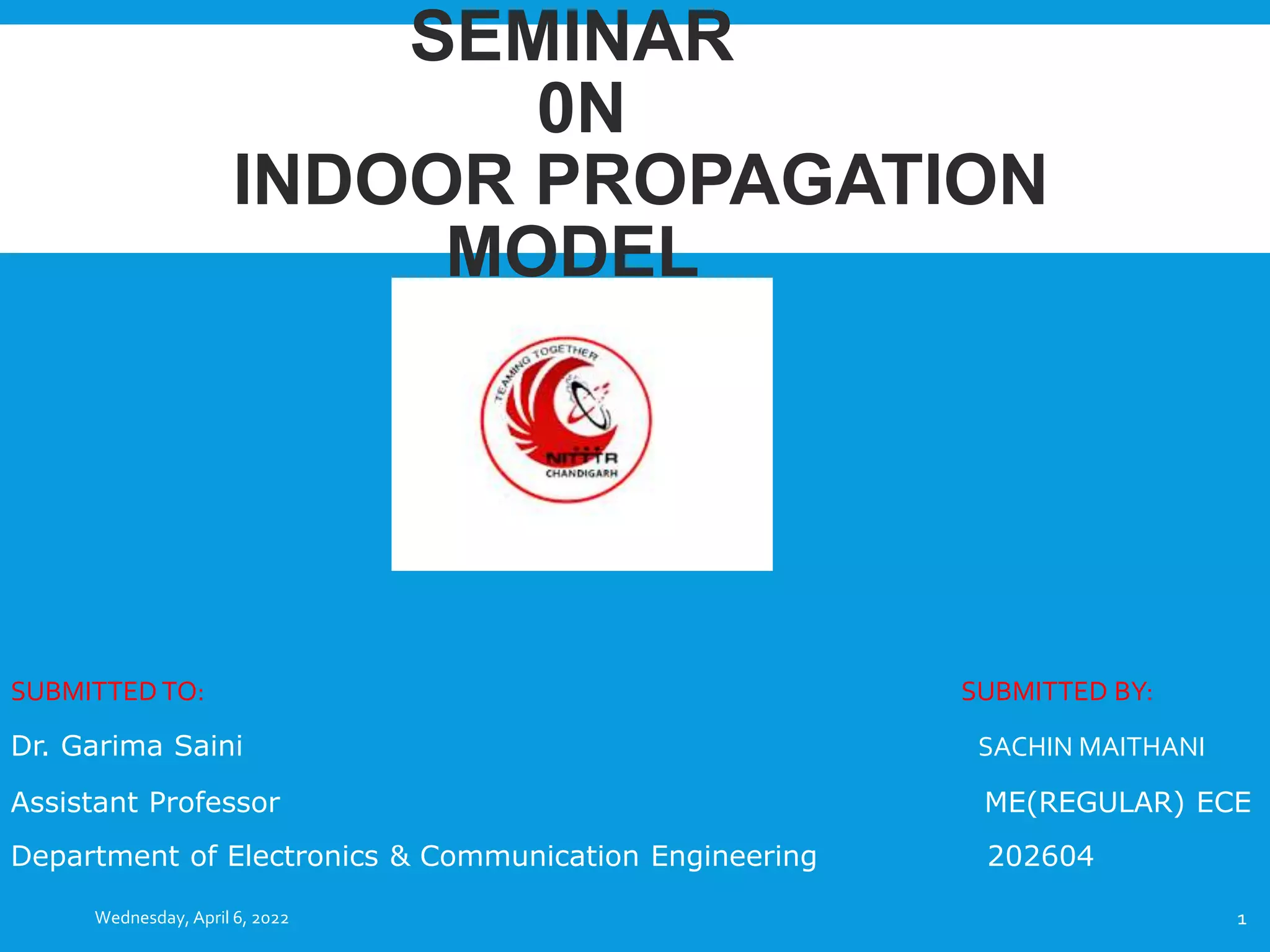 SEMINAR
0N
INDOOR PROPAGATION MODEL

TEAMING TOGETHER
NITTTR
CHANDIGARH

SUBMITTED TO:

Dr. Garima Saini

Assistant Professor

Department of Electronics & Communication Engineering

SUBMITTED BY:

SACHIN MAITHANI

ME(REGULAR) ECE

202604

Wednesday, April 6, 2022

1